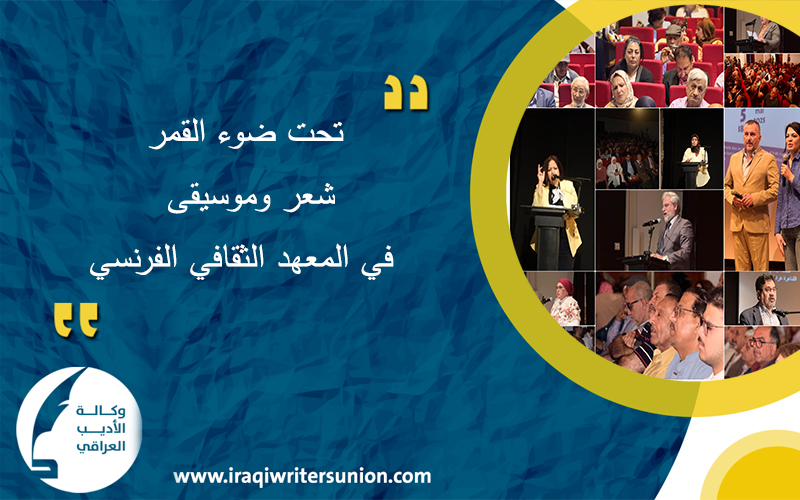 تحت ضوء القمر

شعر وموسيقى

في المعهد الثقافي الفرنسي

وكالة الأديب العراقي

www.iraqiwritersunion.com